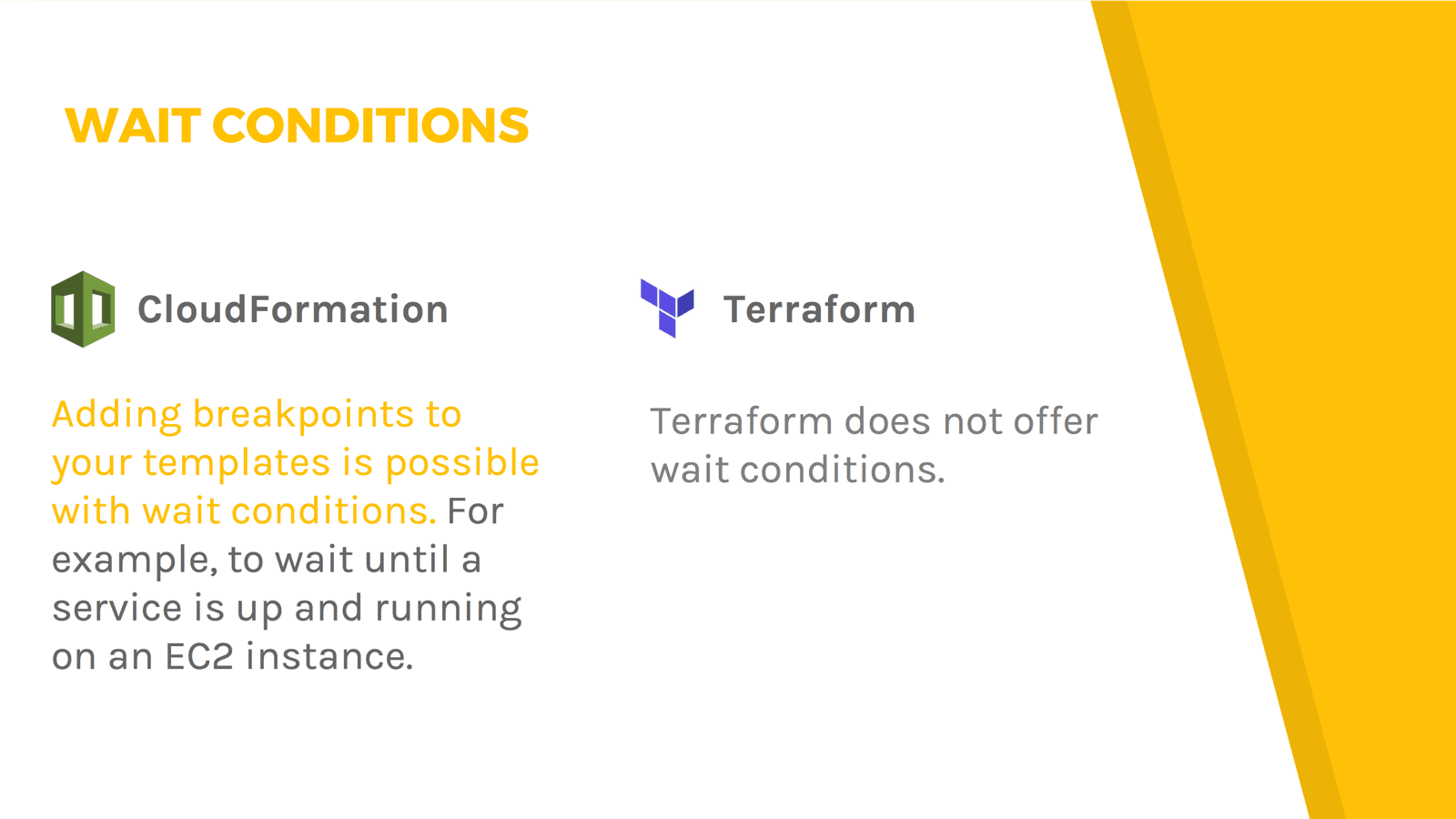 WAIT CONDITIONS

CloudFormation

Adding breakpoints to your templates is possible with wait conditions. For example, to wait until a service is up and running on an EC2 instance.

Terraform

Terraform does not offer wait conditions.